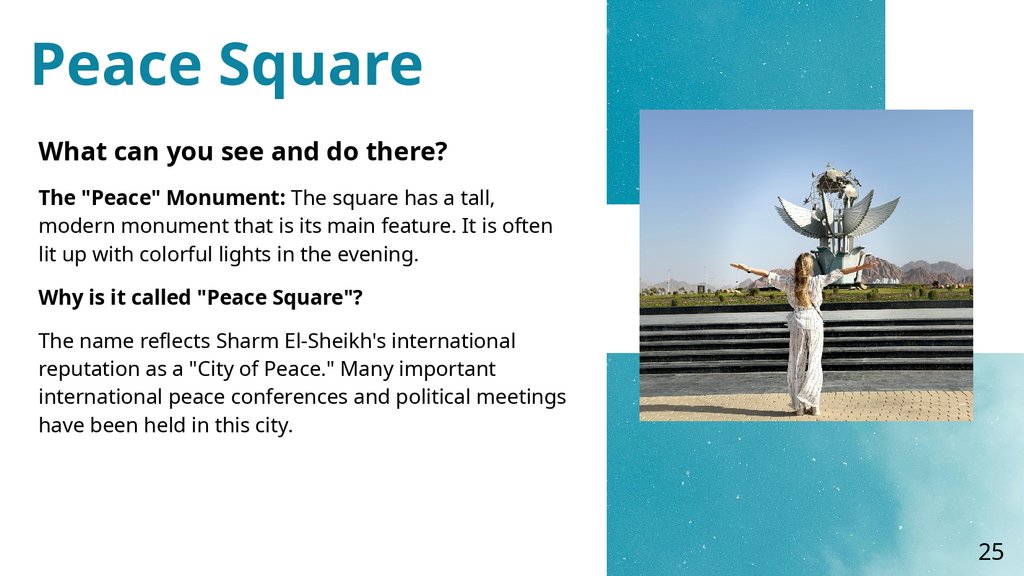 Peace Square

What can you see and do there?

The "Peace" Monument: The square has a tall, modern monument that is its main feature. It is often lit up with colorful lights in the evening.

Why is it called "Peace Square"?

The name reflects Sharm El-Sheikh's international reputation as a "City of Peace." Many important international peace conferences and political meetings have been held in this city.

25